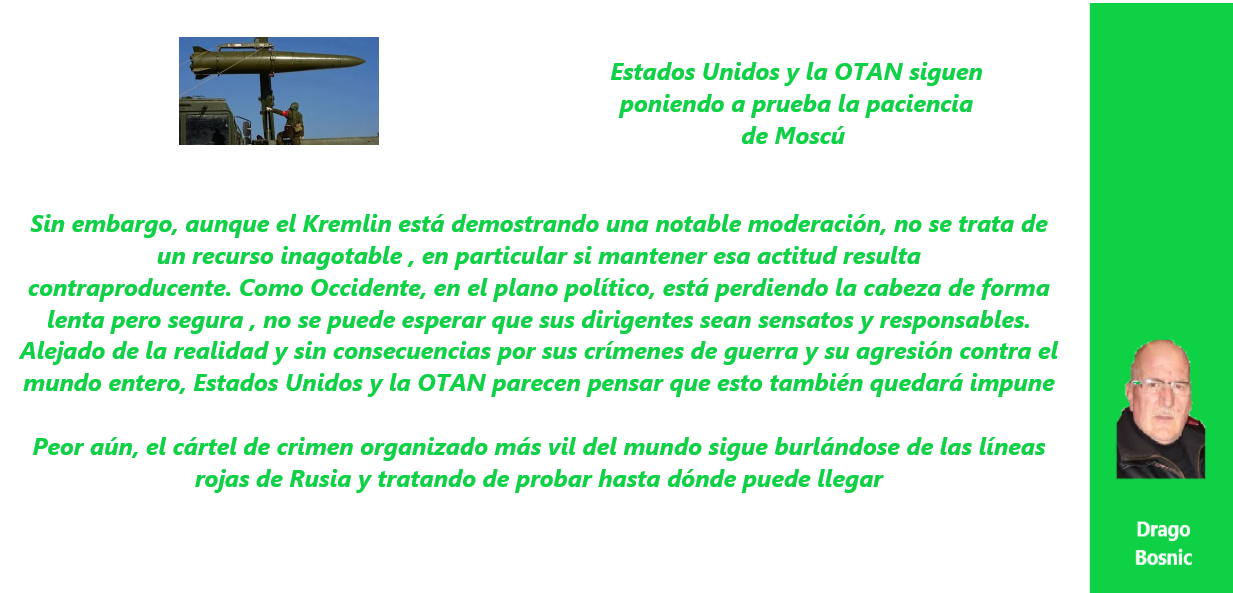 Estados Unidos y la OTAN siguen poniendo a prueba la paciencia de Moscú

Sin embargo, aunque el Kremlin está demostrando una notable moderación, no se trata de un recurso inagotable , en particular si mantener esa actitud resulta contraproducente. Como Occidente, en el plano político, está perdiendo la cabeza de forma lenta pero segura , no se puede esperar que sus dirigentes sean sensatos y responsables. Alejado de la realidad y sin consecuencias por sus crímenes de guerra y su agresión contra el mundo entero, Estados Unidos y la OTAN parecen pensar que esto también quedará impune

Peor aún, el cártel de crimen organizado más vil del mundo sigue burlándose de las líneas rojas de Rusia y tratando de probar hasta dónde puede llegar

Drago Bosnic